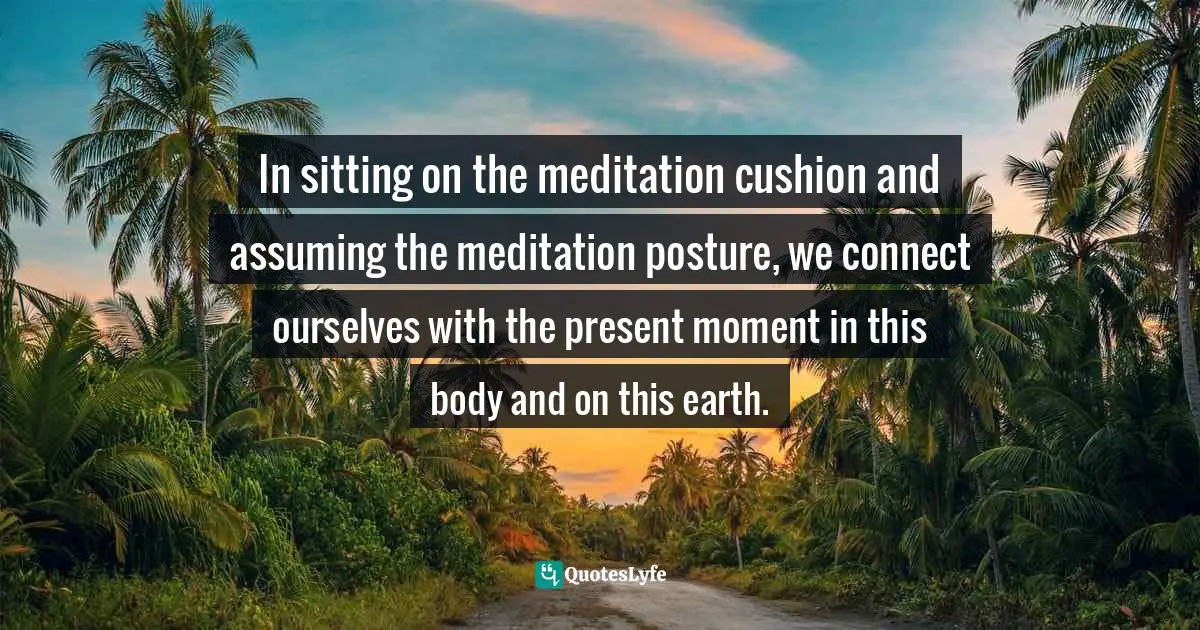 In sitting on the meditation cushion and assuming the meditation posture, we connect ourselves with the present moment in this body and on this earth.

QuotesLyfe